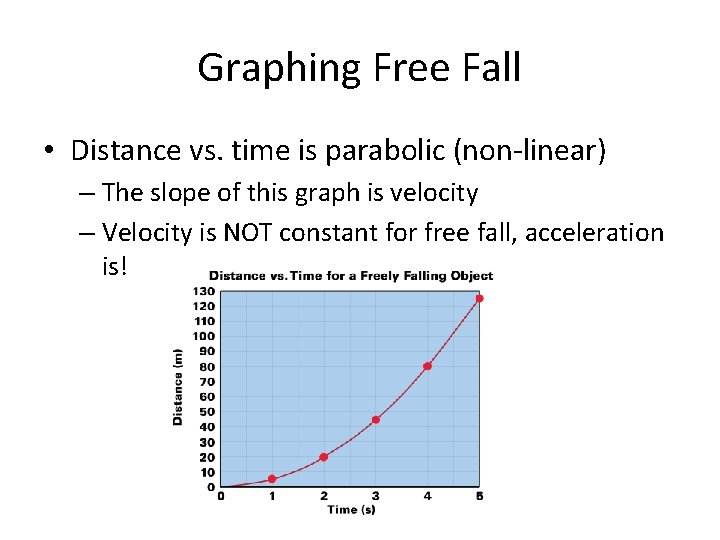 Graphing Free Fall

• Distance vs. time is parabolic (non-linear)

– The slope of this graph is velocity

– Velocity is NOT constant for free fall, acceleration is!

Distance vs. Time for a Freely Falling Object

130
120
110
100
90
80
70
60
50
40
30
20
10
0

Distance (m)

0 1 2 3 4 5

Time (s)